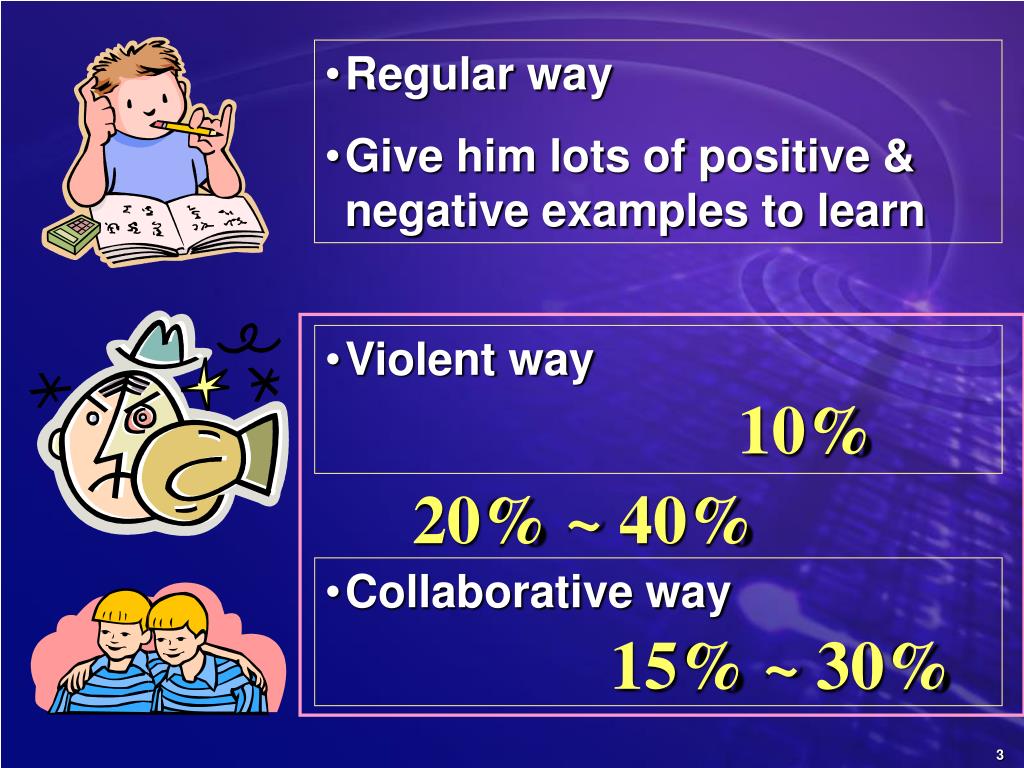 • Regular way

• Give him lots of positive & negative examples to learn

• Violent way

10%

20% ~ 40%

• Collaborative way

15% ~ 30%

3